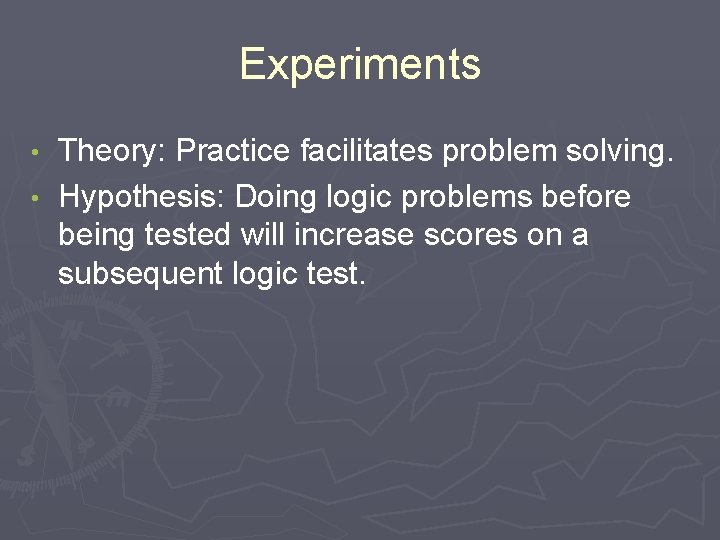 Experiments

• Theory: Practice facilitates problem solving.
• Hypothesis: Doing logic problems before being tested will increase scores on a subsequent logic test.